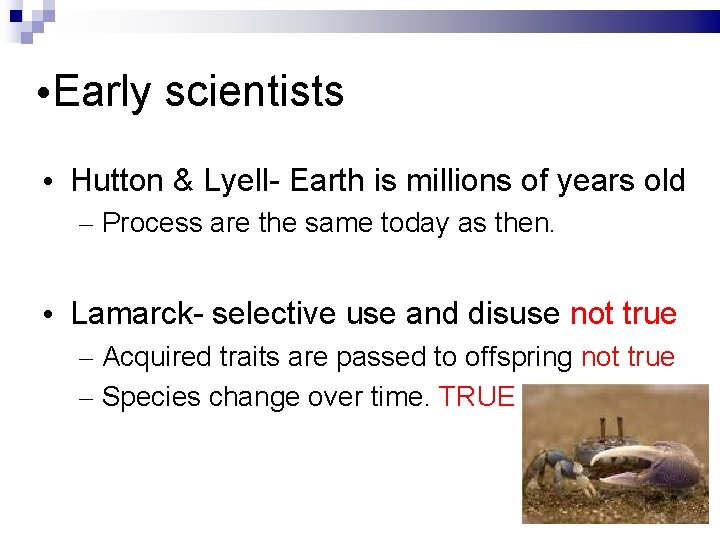 •Early scientists

• Hutton & Lyell- Earth is millions of years old
– Process are the same today as then.

• Lamarck- selective use and disuse not true
– Acquired traits are passed to offspring not true
– Species change over time. TRUE